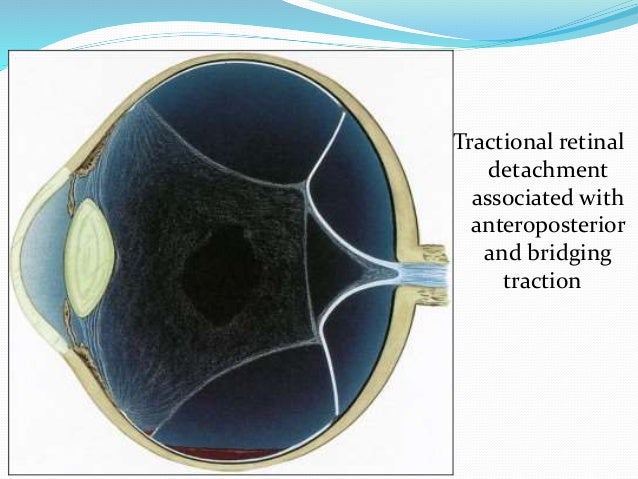 Tractional retinal detachment associated with anteroposterior and bridging traction